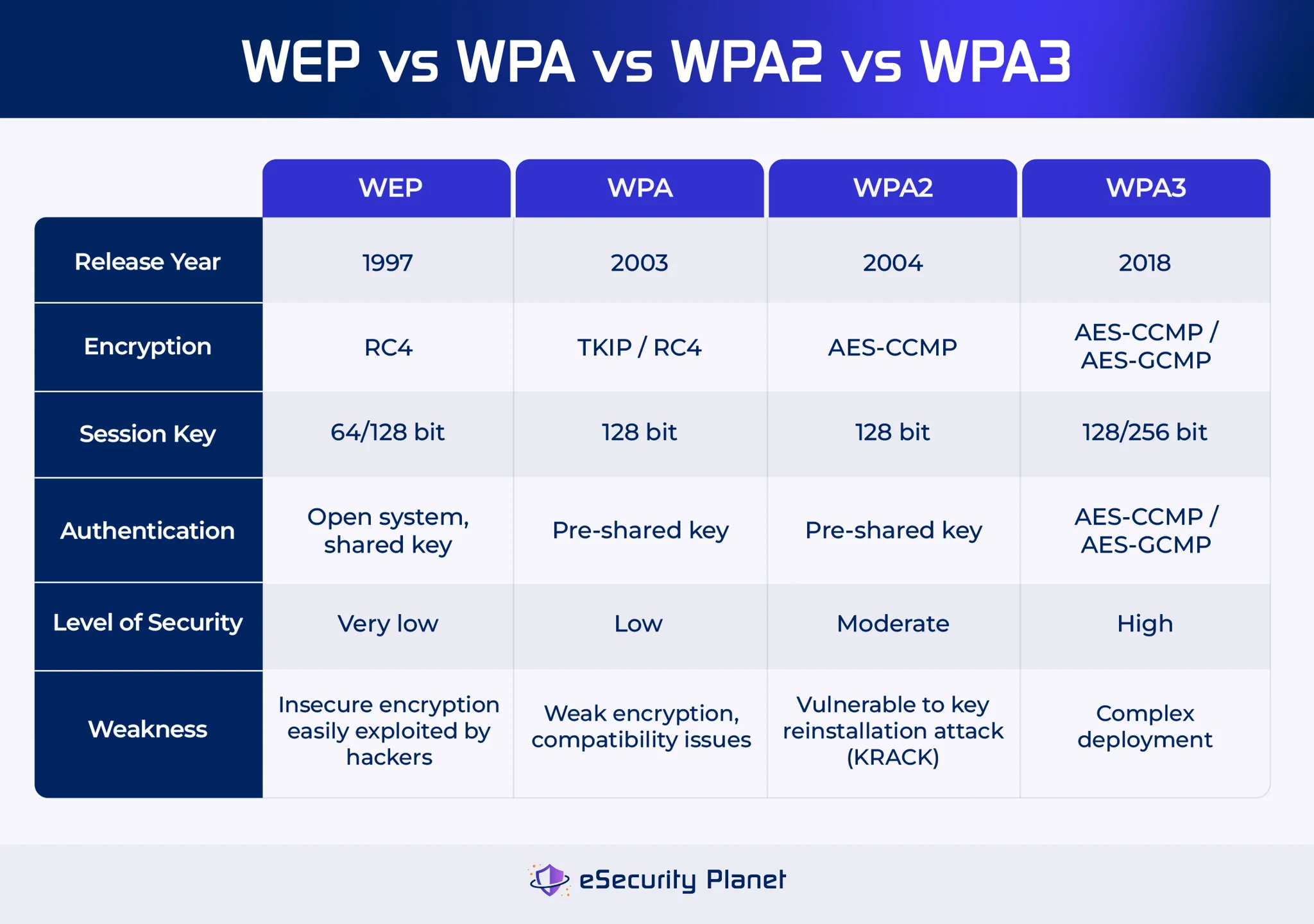 WEP vs WPA vs WPA2 vs WPA3

| | WEP | WPA | WPA2 | WPA3 |
|---|---|---|---|---|
| Release Year | 1997 | 2003 | 2004 | 2018 |
| Encryption | RC4 | TKIP / RC4 | AES-CCMP | AES-CCMP / AES-GCMP |
| Session Key | 64/128 bit | 128 bit | 128 bit | 128/256 bit |
| Authentication | Open system, shared key | Pre-shared key | Pre-shared key | AES-CCMP / AES-GCMP |
| Level of Security | Very low | Low | Moderate | High |
| Weakness | Insecure encryption easily exploited by hackers | Weak encryption, compatibility issues | Vulnerable to key reinstallation attack (KRACK) | Complex deployment |

eSecurity Planet